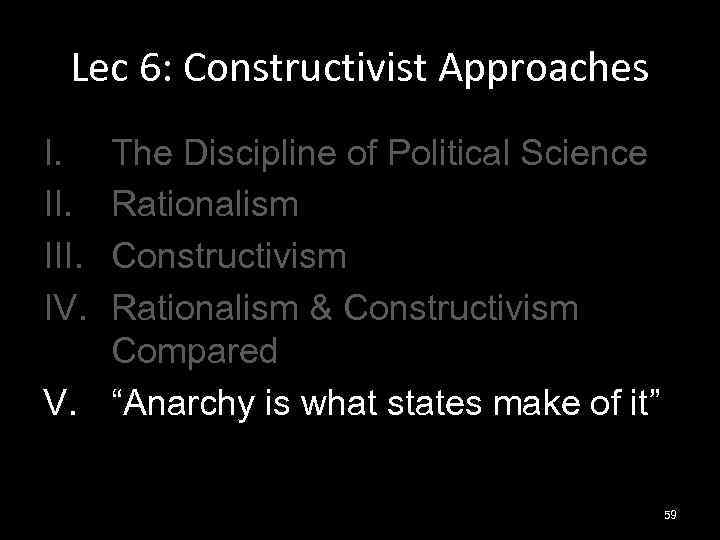 Lec 6: Constructivist Approaches

I. The Discipline of Political Science
II. Rationalism
III. Constructivism
IV. Rationalism & Constructivism Compared
V. “Anarchy is what states make of it”

59